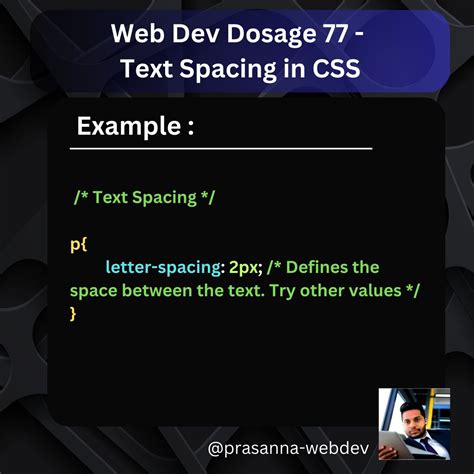 Web Dev Dosage 77 - Text Spacing in CSS

Example :

/* Text Spacing */

p{
letter-spacing: 2px; /* Defines the space between the text. Try other values */
}

@prasanna-webdev